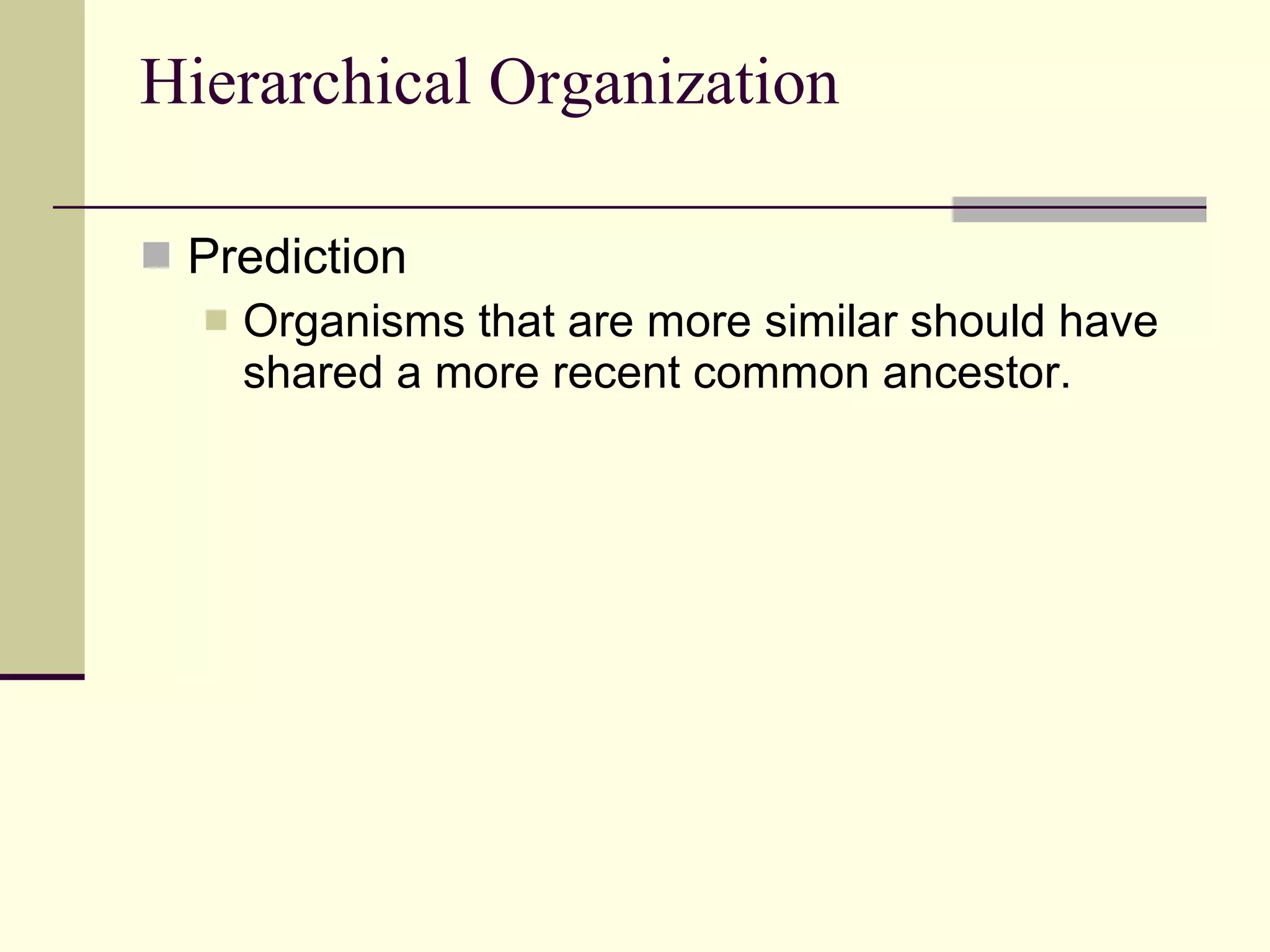 Hierarchical Organization

Prediction

Organisms that are more similar should have shared a more recent common ancestor.